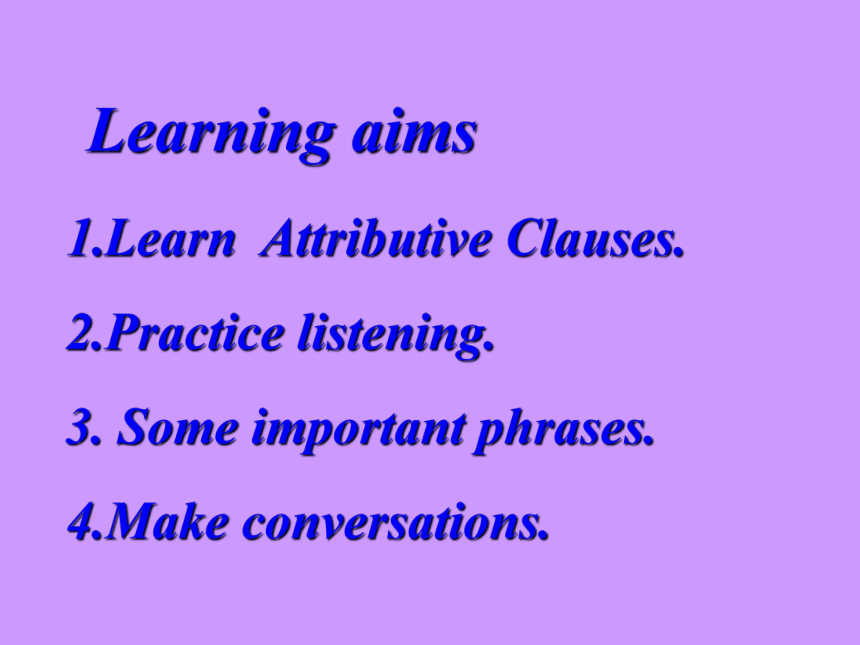 Learning aims

1.Learn Attributive Clauses.

2.Practice listening.

3. Some important phrases.

4.Make conversations.